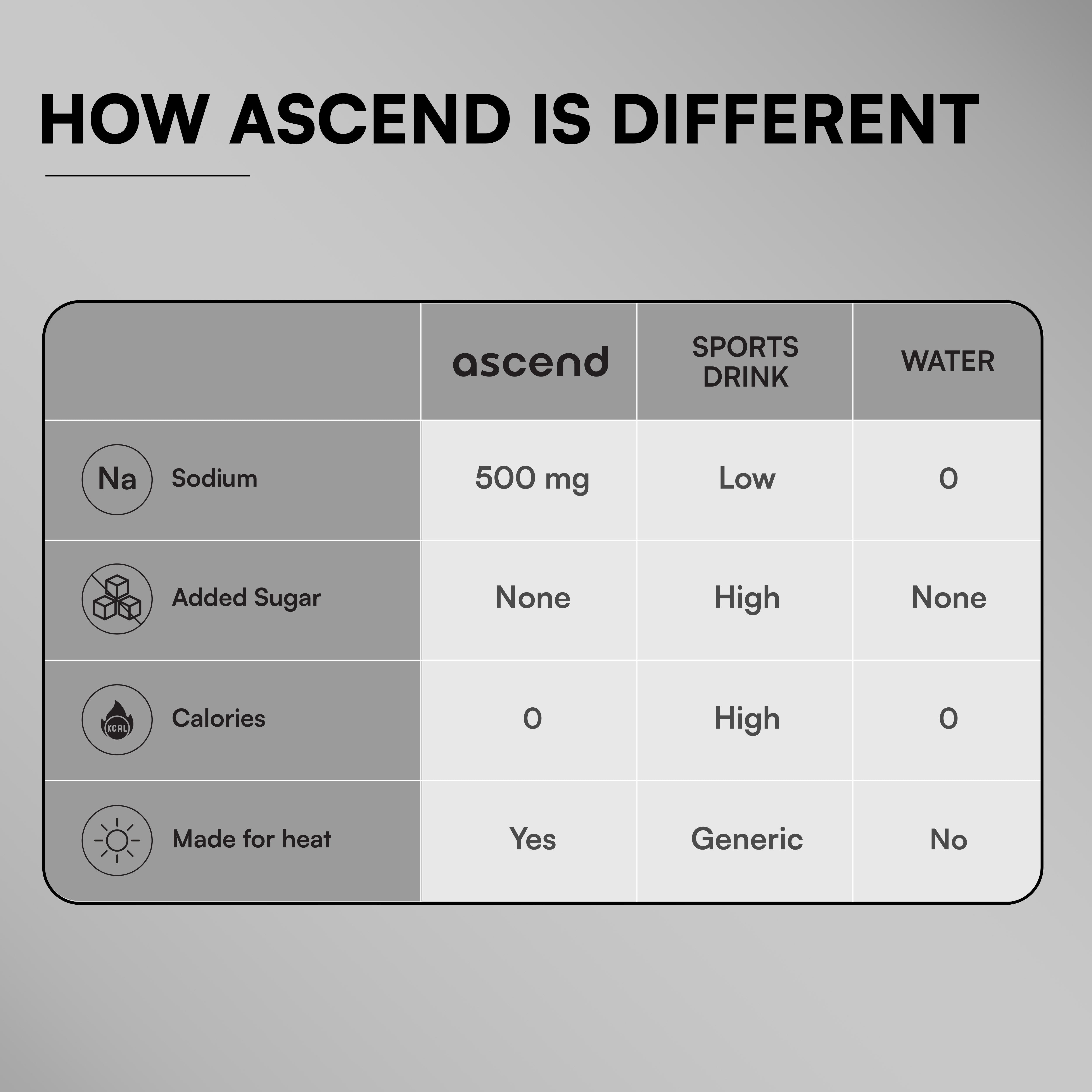 HOW ASCEND IS DIFFERENT

| | ascend | SPORTS DRINK | WATER |
|---|---|---|---|
| Na Sodium | 500 mg | Low | 0 |
| Added Sugar | None | High | None |
| KCAL Calories | 0 | High | 0 |
| Made for heat | Yes | Generic | No |